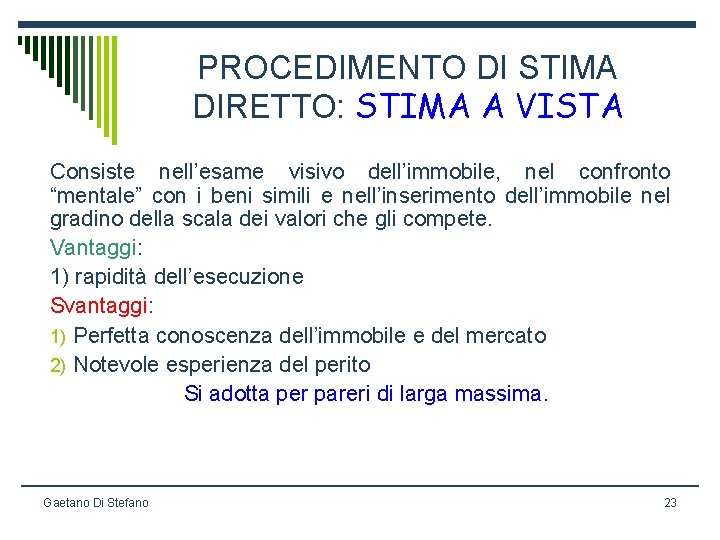 PROCEDIMENTO DI STIMA DIRETTO: STIMA A VISTA

Consiste nell’esame visivo dell’immobile, nel confronto “mentale” con i beni simili e nell’inserimento dell’immobile nel gradino della scala dei valori che gli compete.

Vantaggi:

1) rapidità dell’esecuzione

Svantaggi:

1) Perfetta conoscenza dell’immobile e del mercato

2) Notevole esperienza del perito

Si adotta per pareri di larga massima.

Gaetano Di Stefano

23